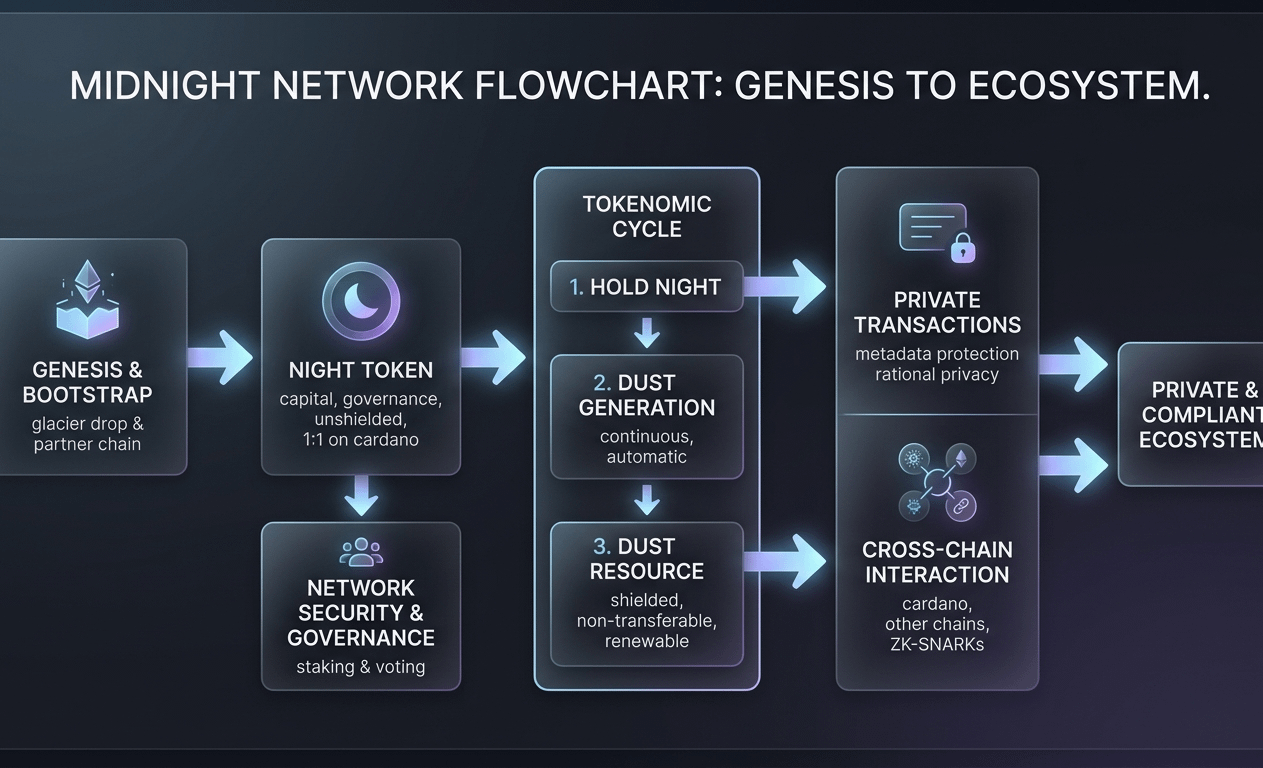 MIDNIGHT NETWORK FLOWCHART: GENESIS TO ECOSYSTEM.

GENESIS & BOOTSTRAP
glacier drop & partner chain

NIGHT TOKEN
capital, governance, unshielded, 1:1 on cardano

NETWORK SECURITY & GOVERNANCE
staking & voting

TOKENOMIC CYCLE

1. HOLD NIGHT

2. DUST GENERATION
continuous, automatic

3. DUST RESOURCE
shielded, non-transferable, renewable

PRIVATE TRANSACTIONS
metadata protection rational privacy

CROSS-CHAIN INTERACTION
cardano, other chains, ZK-SNARKs

PRIVATE & COMPLIANT ECOSYSTEM